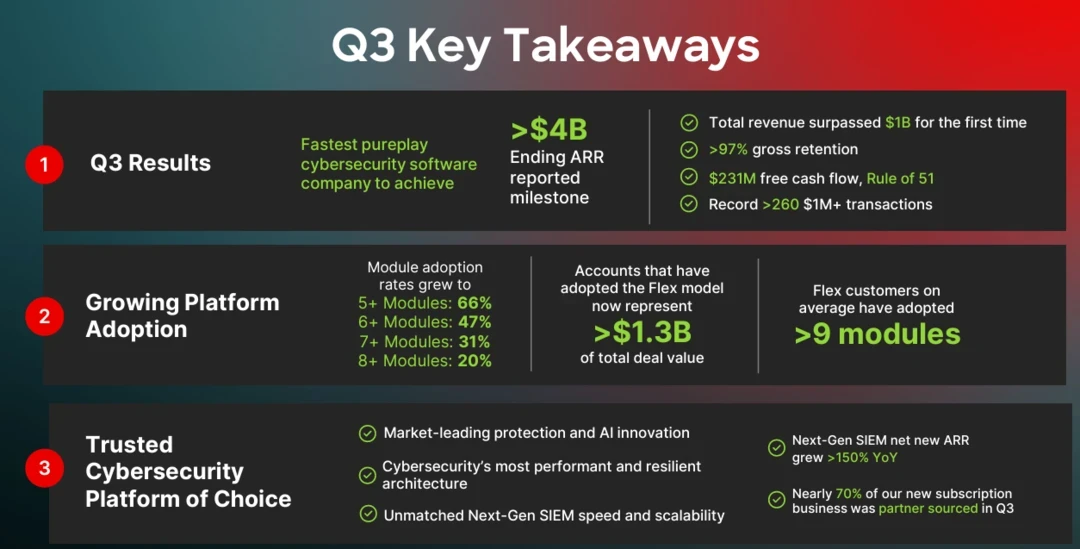 Q3 Key Takeaways

1 Q3 Results

Fastest pureplay cybersecurity software company to achieve

>$4B Ending ARR reported milestone

Total revenue surpassed $1B for the first time

>97% gross retention

$231M free cash flow, Rule of 51

Record >260 $1M+ transactions

2 Growing Platform Adoption

Module adoption rates grew to
5+ Modules: 66%
6+ Modules: 47%
7+ Modules: 31%
8+ Modules: 20%

Accounts that have adopted the Flex model now represent >$1.3B of total deal value

Flex customers on average have adopted >9 modules

3 Trusted Cybersecurity Platform of Choice

Market-leading protection and AI innovation

Cybersecurity's most performant and resilient architecture

Unmatched Next-Gen SIEM speed and scalability

Next-Gen SIEM net new ARR grew >150% YoY

Nearly 70% of our new subscription business was partner sourced in Q3